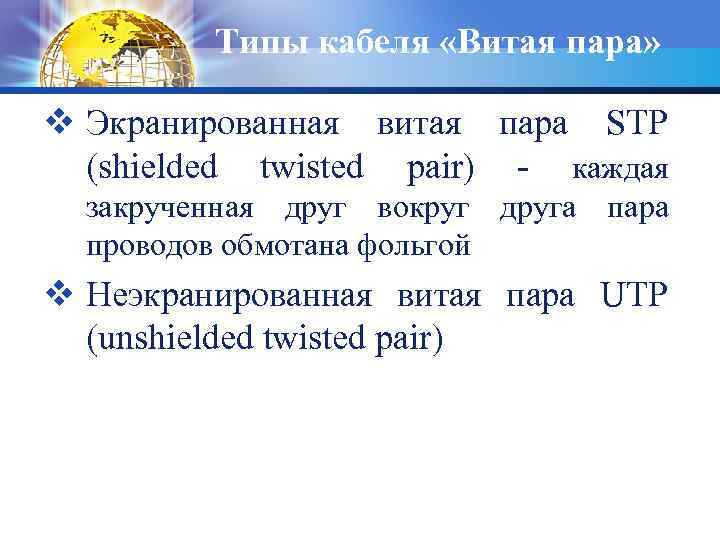 Типы кабеля «Витая пара»

❖ Экранированная витая пара STP (shielded twisted pair) - каждая закрученная друг вокруг друга пара проводов обмотана фольгой

❖ Неэкранированная витая пара UTP (unshielded twisted pair)